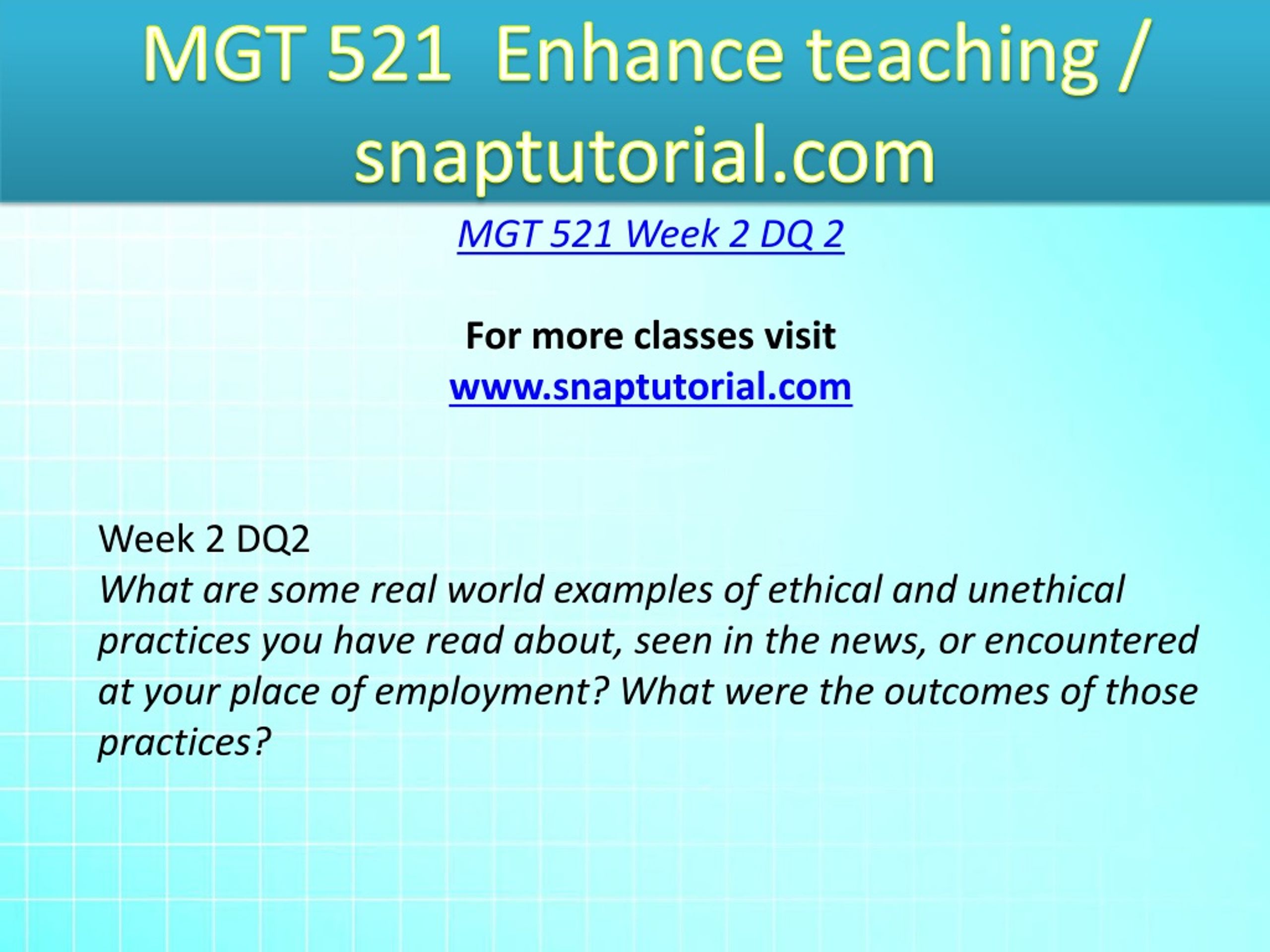 MGT 521 Enhance teaching / snaptutorial.com

MGT 521 Week 2 DQ 2

For more classes visit
www.snaptutorial.com

Week 2 DQ2
What are some real world examples of ethical and unethical practices you have read about, seen in the news, or encountered at your place of employment? What were the outcomes of those practices?